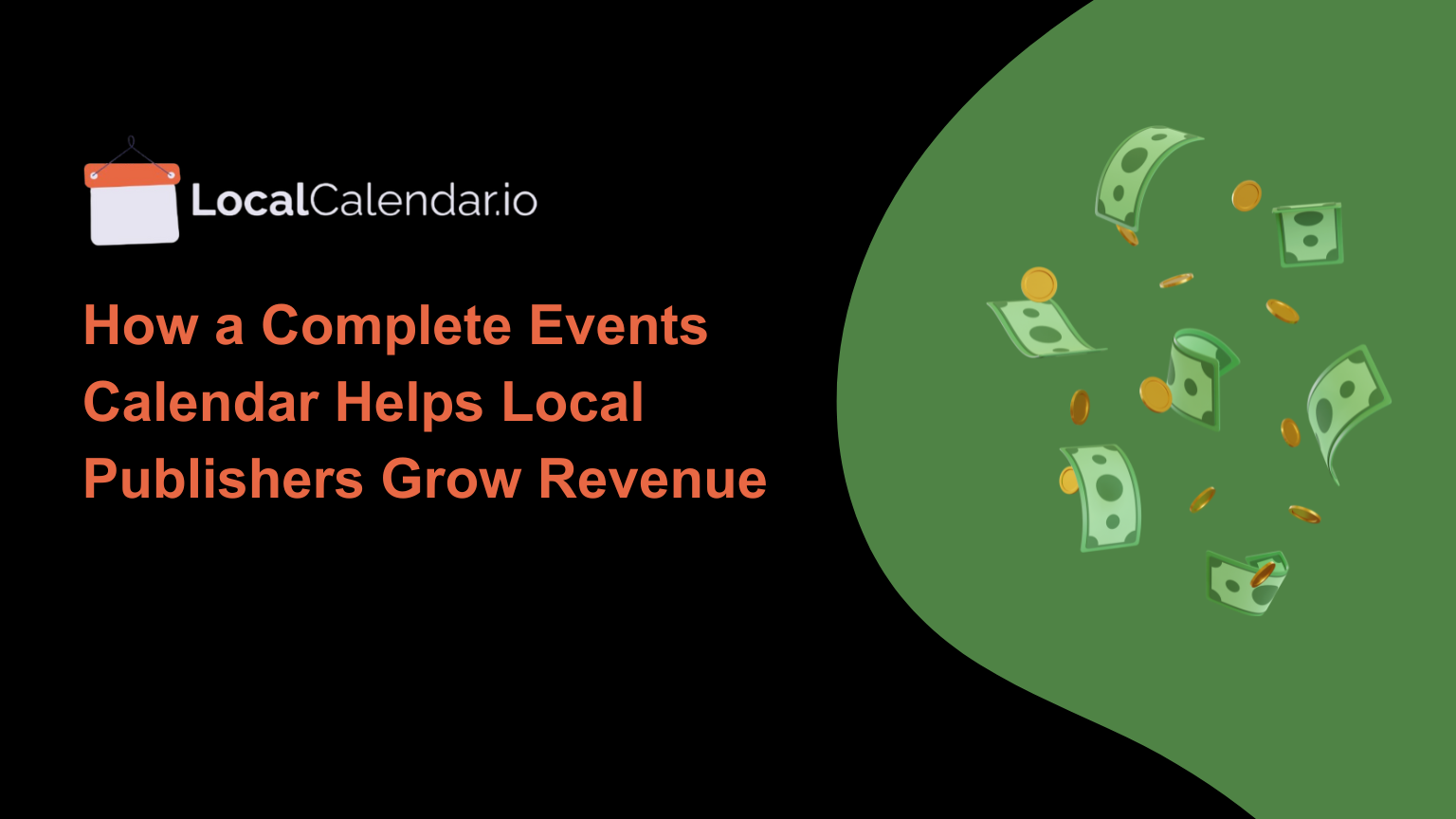 LocalCalendar.io

How a Complete Events Calendar Helps Local Publishers Grow Revenue